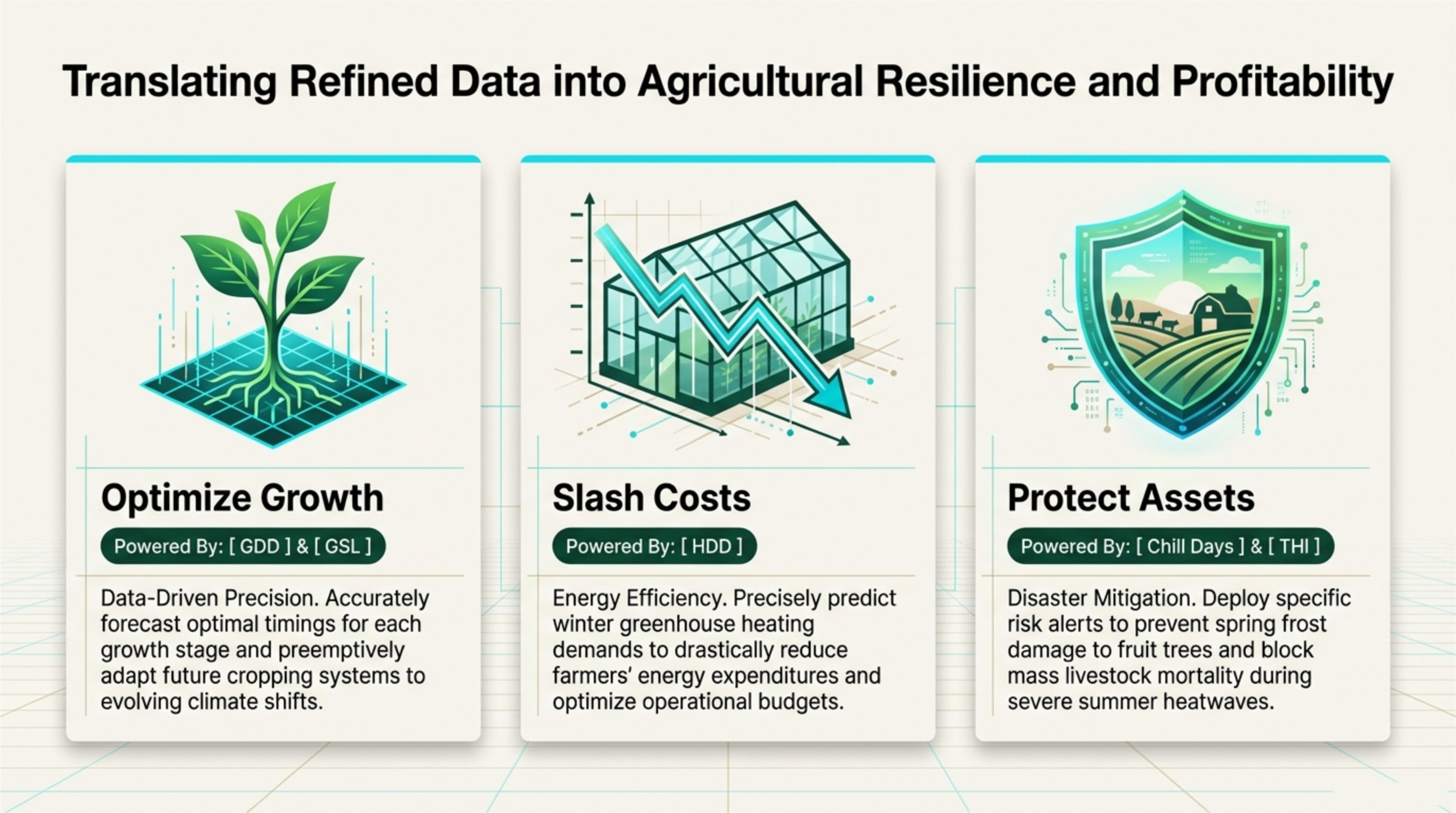 Translating Refined Data into Agricultural Resilience and Profitability

Optimize Growth

Powered By: [ GDD ] & [ GSL ]

Data-Driven Precision. Accurately forecast optimal timings for each growth stage and preemptively adapt future cropping systems to evolving climate shifts.

Slash Costs

Powered By: [ HDD ]

Energy Efficiency. Precisely predict winter greenhouse heating demands to drastically reduce farmers' energy expenditures and optimize operational budgets.

Protect Assets

Powered By: [ Chill Days ] & [ THI ]

Disaster Mitigation. Deploy specific risk alerts to prevent spring frost damage to fruit trees and block mass livestock mortality during severe summer heatwaves.